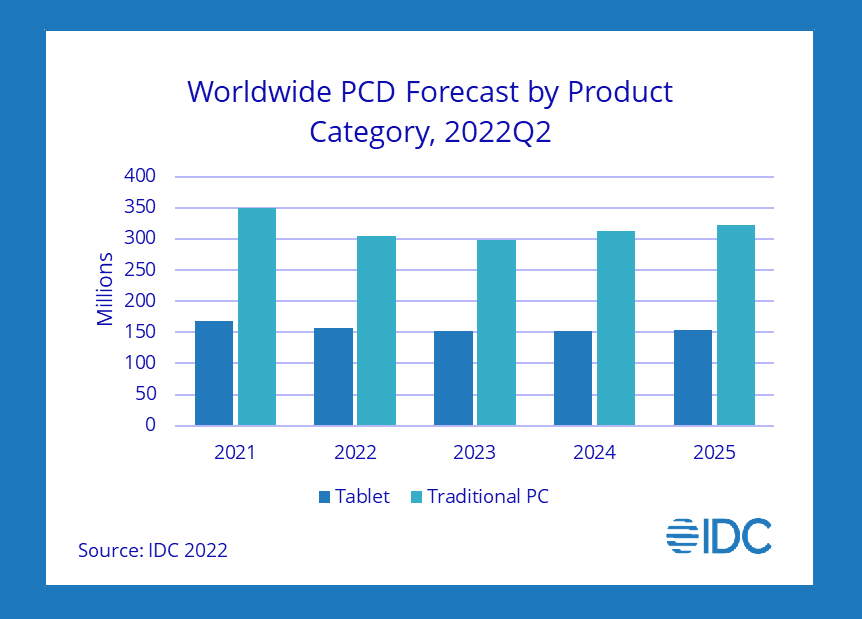 Worldwide PCD Forecast by Product Category, 2022Q2

Millions

400
350
300
250
200
150
100
50
0

2021
2022
2023
2024
2025

Tablet
Traditional PC

Source: IDC 2022

IDC